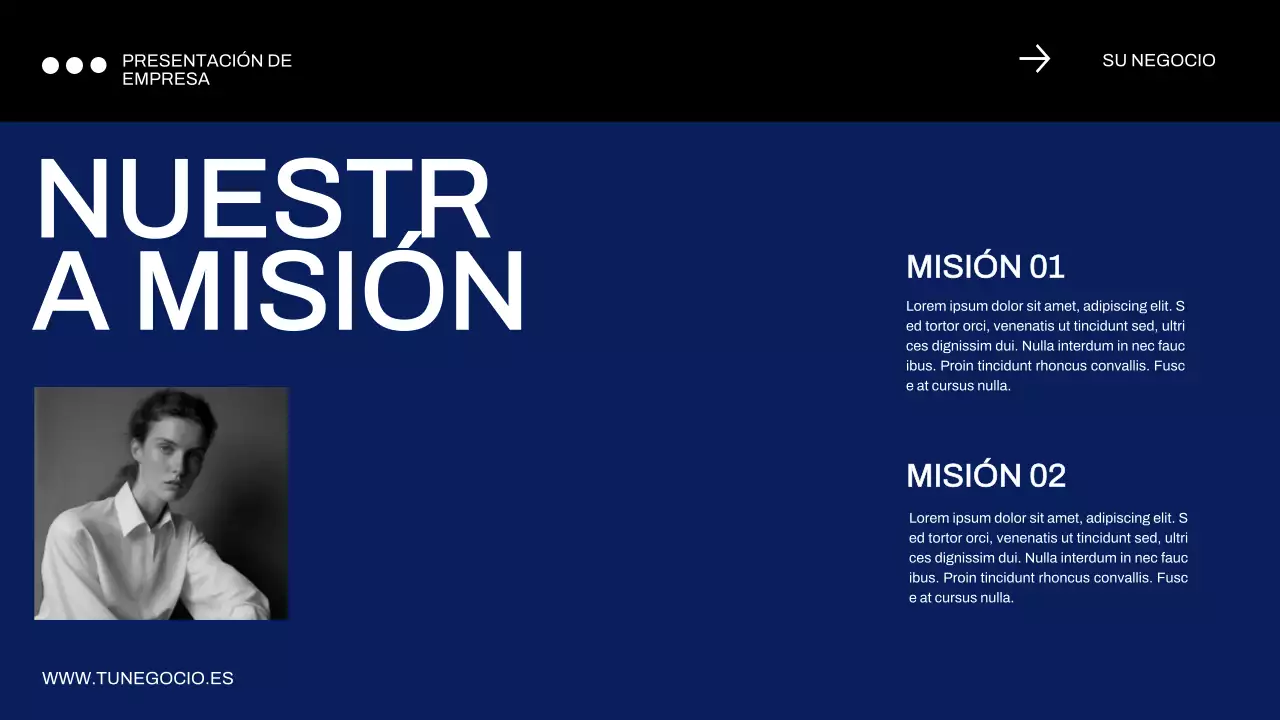 PRESENTACIÓN DE EMPRESA

SU NEGOCIO

NUESTRA MISIÓN

MISIÓN 01

Lorem ipsum dolor sit amet, adipiscing elit. Sed tortor orci, venenatis ut tincidunt sed, ultrices dignissim dui. Nulla interdum in nec faucibus. Proin tincidunt rhoncus convallis. Fusce at cursus nulla.

MISIÓN 02

Lorem ipsum dolor sit amet, adipiscing elit. Sed tortor orci, venenatis ut tincidunt sed, ultrices dignissim dui. Nulla interdum in nec faucibus. Proin tincidunt rhoncus convallis. Fusce at cursus nulla.

WWW.TUNEGOCIO.ES